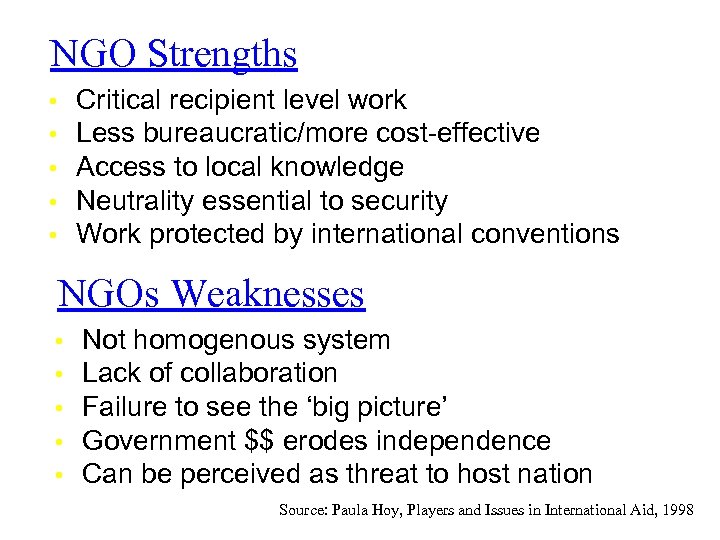 NGO Strengths

- Critical recipient level work
- Less bureaucratic/more cost-effective
- Access to local knowledge
- Neutrality essential to security
- Work protected by international conventions

NGOs Weaknesses

- Not homogenous system
- Lack of collaboration
- Failure to see the ‘big picture’
- Government \$\$ erodes independence
- Can be perceived as threat to host nation

Source: Paula Hoy, Players and Issues in International Aid, 1998